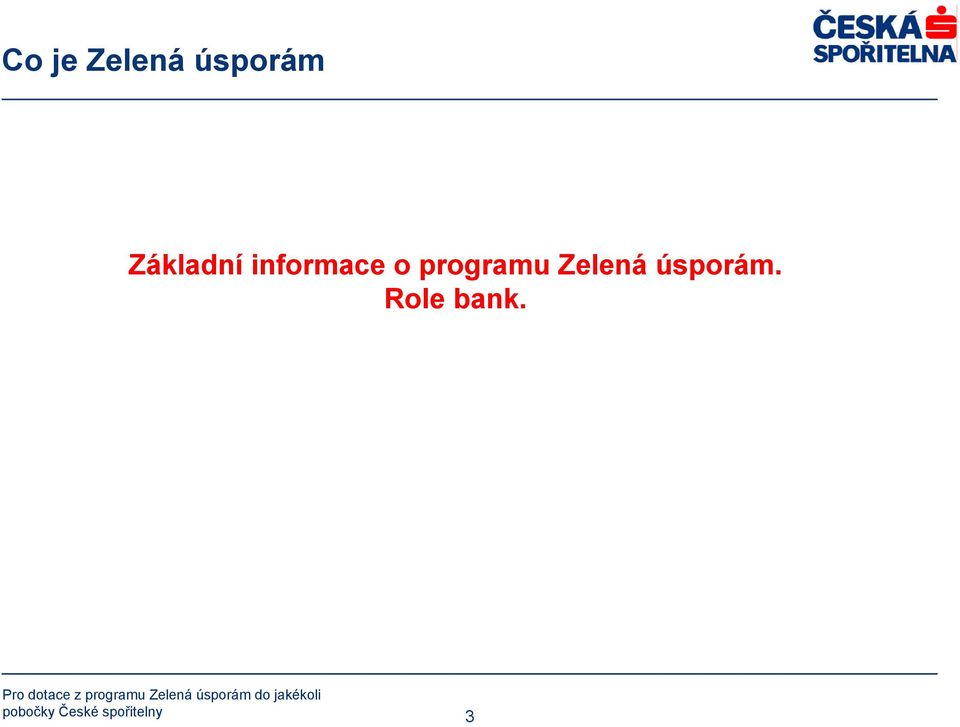 Co je Zelená úsporám

ČESKÁ SPOŘITELNA

Základní informace o programu Zelená úsporám.
Role bank.

Pro dotace z programu Zelená úsporám do jakékoli pobočky České spořitelny

3